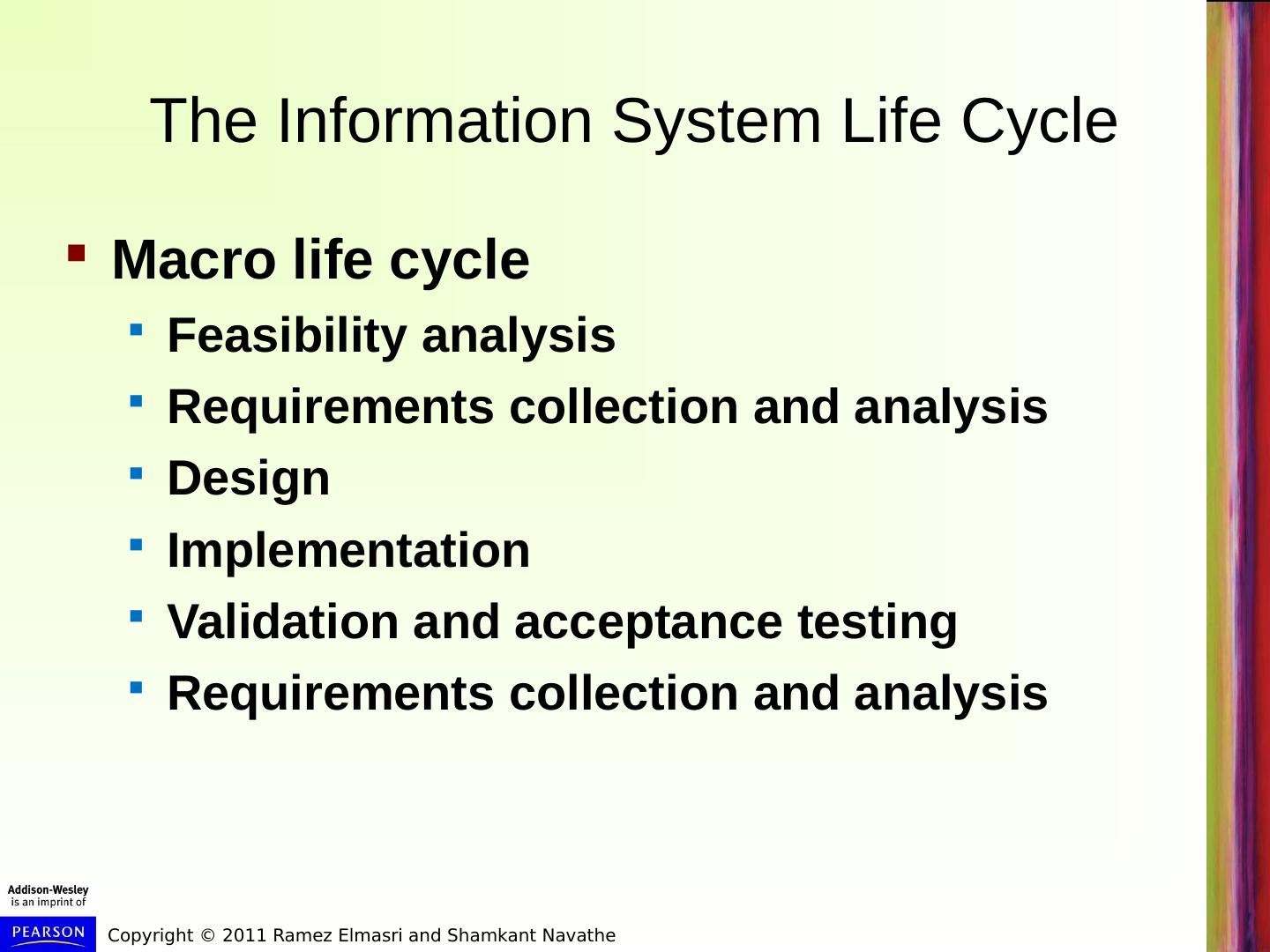 The Information System Life Cycle

Macro life cycle

Feasibility analysis

Requirements collection and analysis

Design

Implementation

Validation and acceptance testing

Requirements collection and analysis

Addison-Wesley
is an imprint of

PEARSON

Copyright © 2011 Ramez Elmasri and Shamkant Navathe